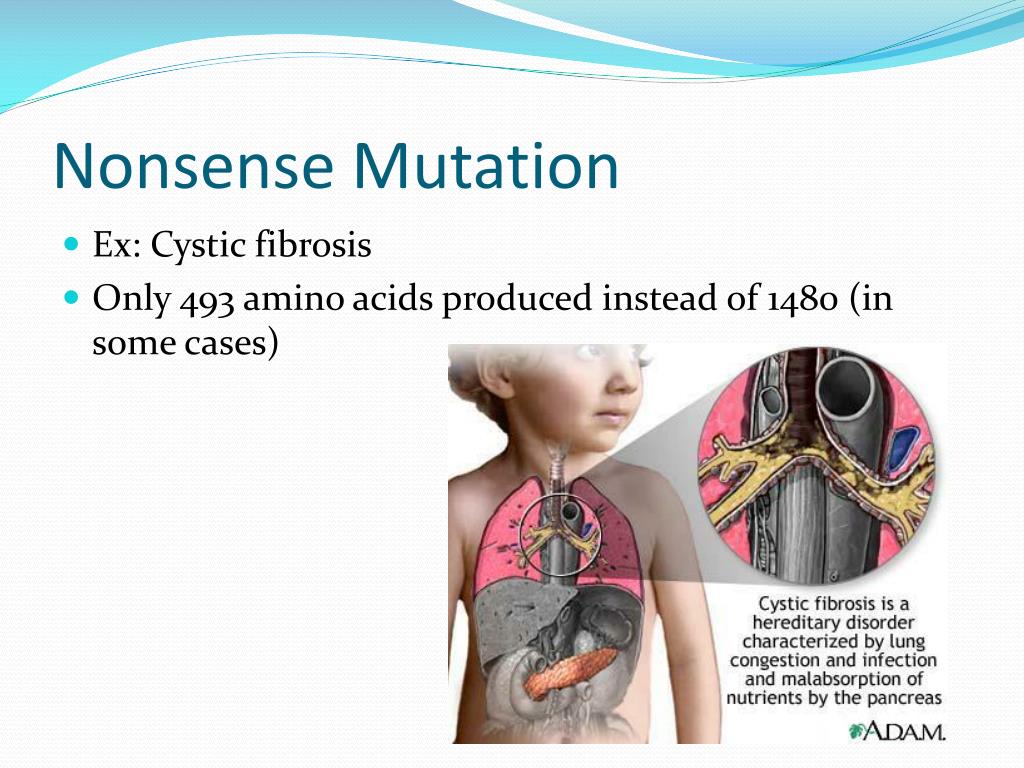 Nonsense Mutation

Ex: Cystic fibrosis

Only 493 amino acids produced instead of 1480 (in some cases)

Cystic fibrosis is a hereditary disorder characterized by lung congestion and infection and malabsorption of nutrients by the pancreas

A.D.A.M.